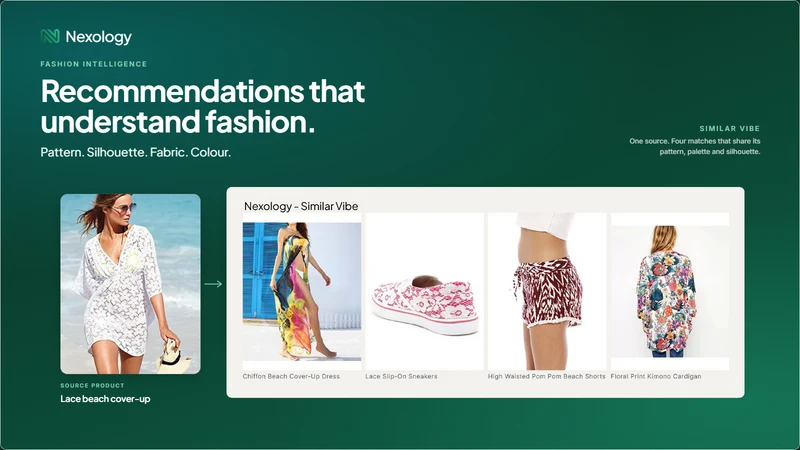 Nexology

FASHION INTELLIGENCE

Recommendations that understand fashion.

Pattern. Silhouette. Fabric. Colour.

SIMILAR VIBE

One source. Four matches that share its pattern, palette and silhouette.

SOURCE PRODUCT

Lace beach cover-up

Nexology - Similar Vibe

Chiffon Beach Cover-Up Dress

Lace Slip-On Sneakers

High Waisted Pom Pom Beach Shorts

Floral Print Kimono Cardigan